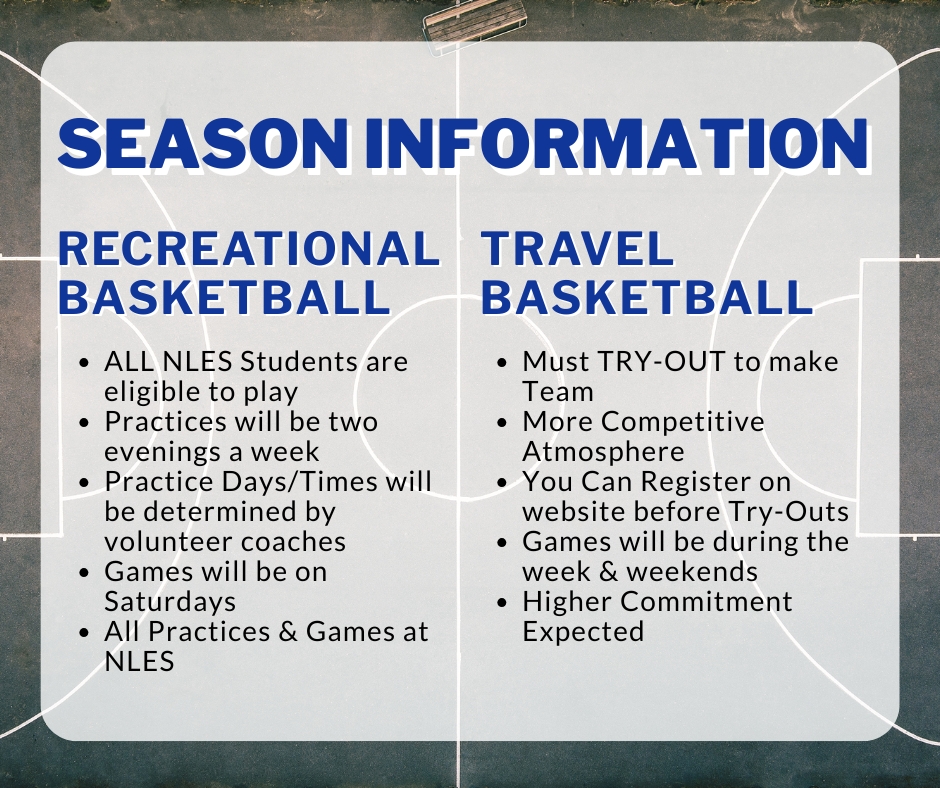 SEASON INFORMATION

RECREATIONAL BASKETBALL

- ALL NLES Students are eligible to play
- Practices will be two evenings a week
- Practice Days/Times will be determined by volunteer coaches
- Games will be on Saturdays
- All Practices & Games at NLES

TRAVEL BASKETBALL

- Must TRY-OUT to make Team
- More Competitive Atmosphere
- You Can Register on website before Try-Outs
- Games will be during the week & weekends
- Higher Commitment Expected